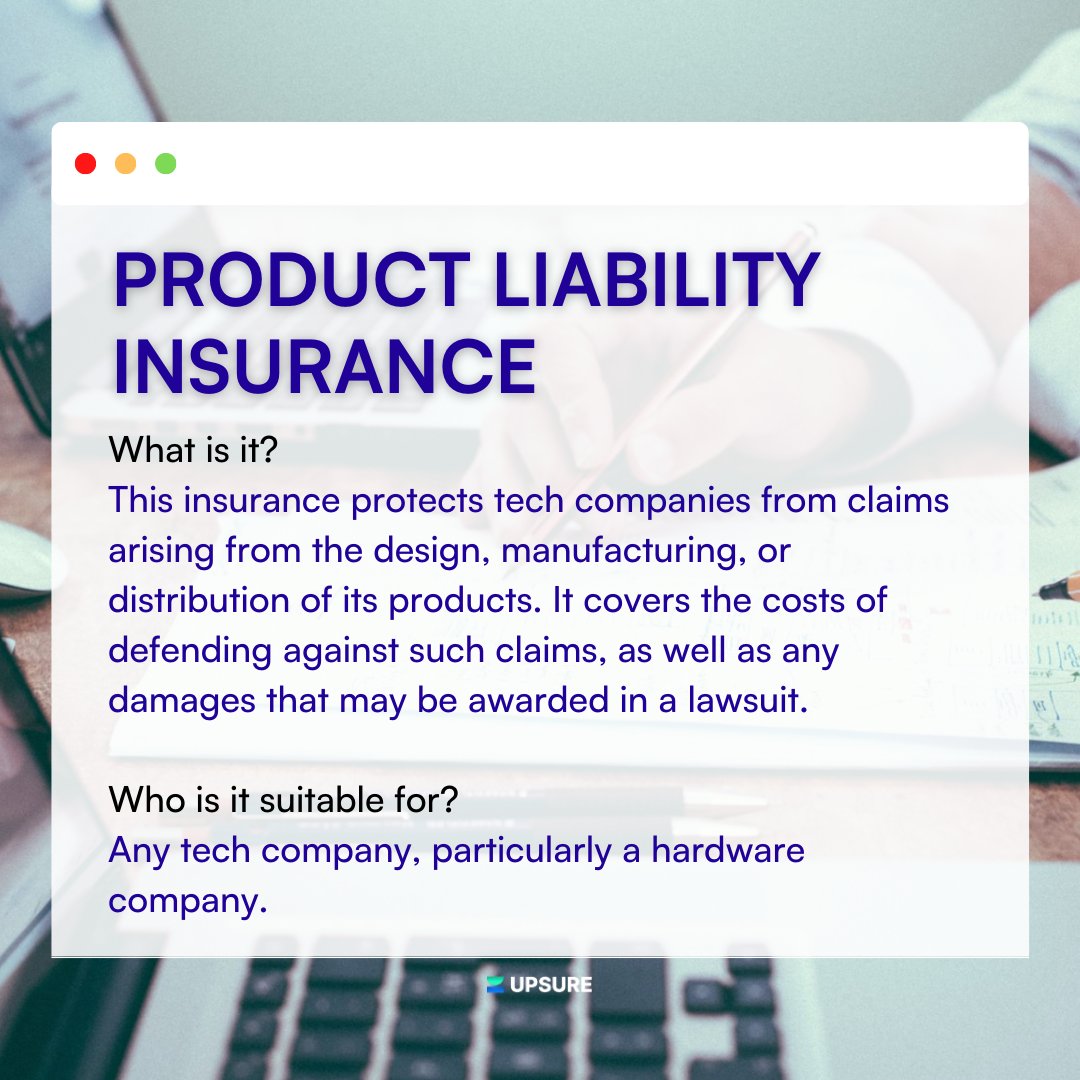 PRODUCT LIABILITY INSURANCE

What is it?
This insurance protects tech companies from claims arising from the design, manufacturing, or distribution of its products. It covers the costs of defending against such claims, as well as any damages that may be awarded in a lawsuit.

Who is it suitable for?
Any tech company, particularly a hardware company.

UPSURE